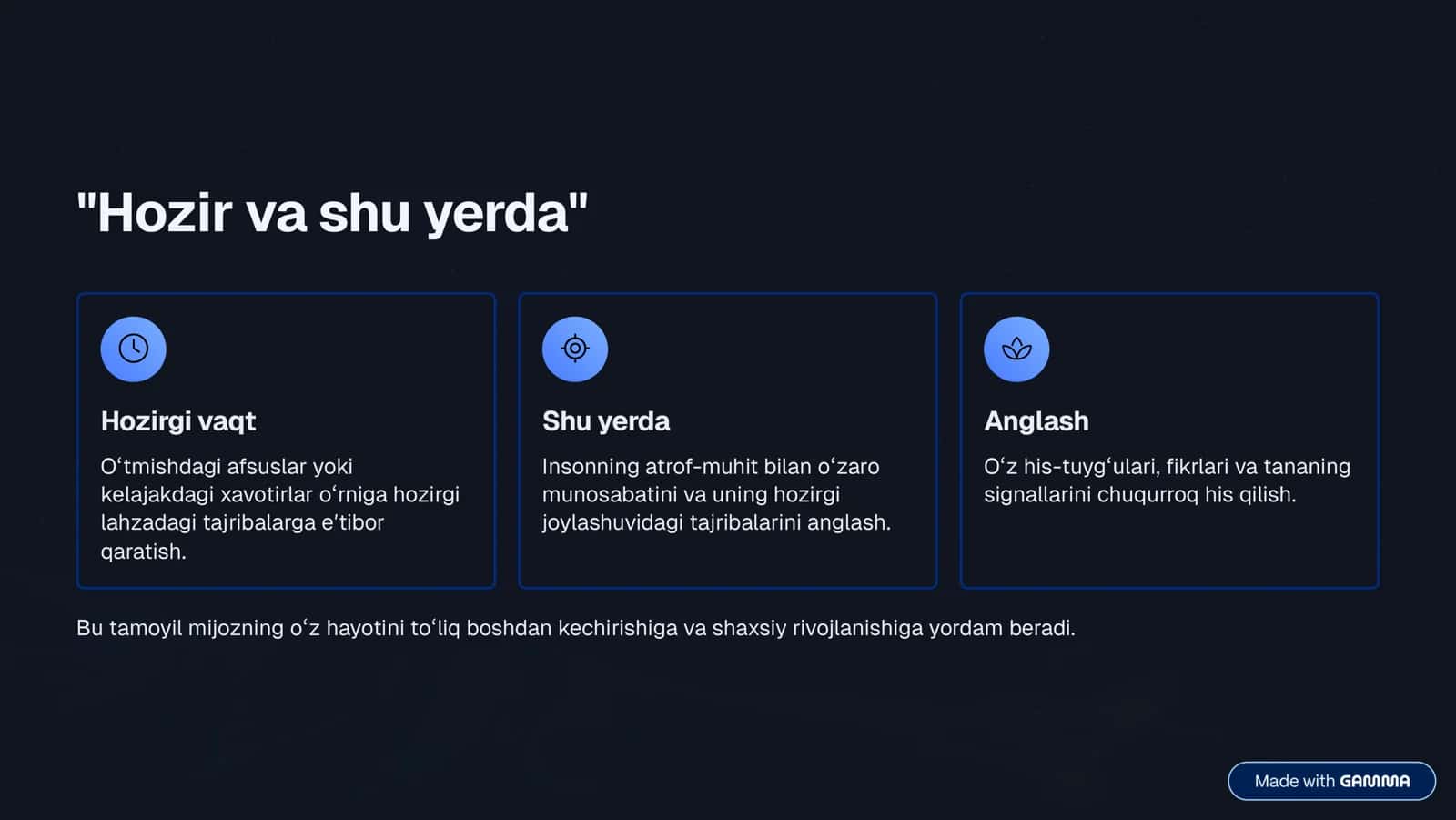 "Hozir va shu yerda"

Hozirgi vaqt

O'tmishdagi afsuslar yoki kelajakdagi xavotirlar o'rniga hozirgi lahzadagi tajribalarga e'tibor qaratish.

Shu yerda

Insonning atrof-muhit bilan o'zaro munosabatini va uning hozirgi joylashuvidagi tajribalarini anglash.

Anglash

O'z his-tuyg'ulari, fikrlari va tananing signallarini chuqurroq his qilish.

Bu tamoyil mijozning o'z hayotini to'liq boshdan kechirishiga va shaxsiy rivojlanishiga yordam beradi.

Made with GAMMA